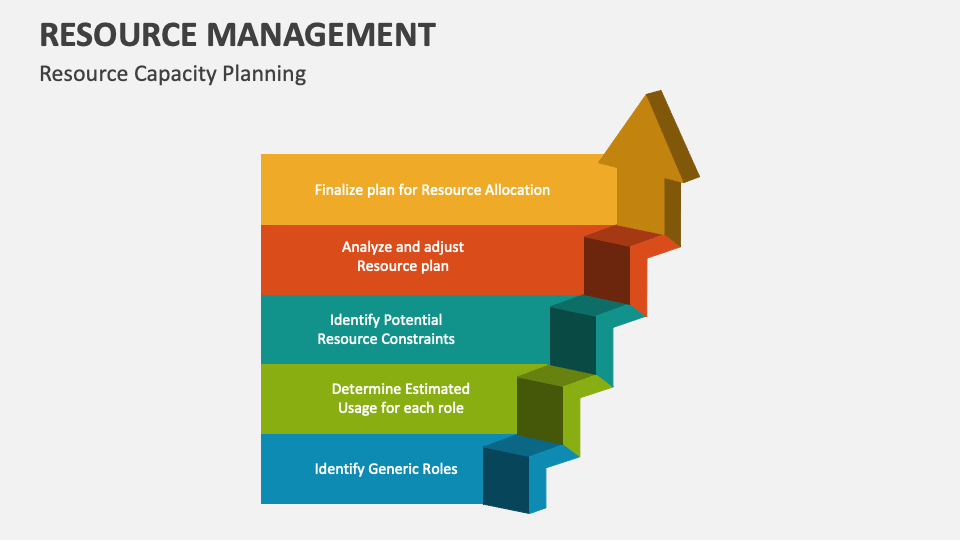 RESOURCE MANAGEMENT

Resource Capacity Planning

Finalize plan for Resource Allocation

Analyze and adjust Resource plan

Identify Potential Resource Constraints

Determine Estimated Usage for each role

Identify Generic Roles